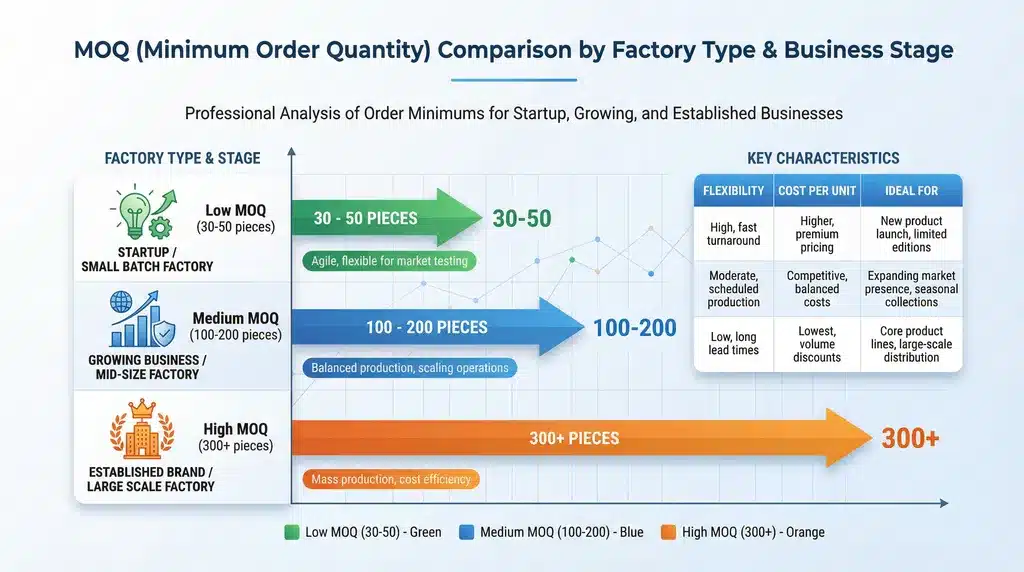 MOQ (Minimum Order Quantity) Comparison by Factory Type & Business Stage

Professional Analysis of Order Minimums for Startup, Growing, and Established Businesses

FACTORY TYPE & STAGE

Low MOQ
(30-50 pieces)
STARTUP / SMALL BATCH FACTORY

30 - 50 PIECES
30-50
Agile, flexible for market testing

Medium MOQ
(100-200 pieces)
GROWING BUSINESS / MID-SIZE FACTORY

100 - 200 PIECES
100-200
Balanced production, scaling operations

High MOQ
(300+ pieces)
ESTABLISHED BRAND / LARGE SCALE FACTORY

300+ PIECES
300+
Mass production, cost efficiency

KEY CHARACTERISTICS

| FLEXIBILITY | COST PER UNIT | IDEAL FOR |
|---|---|---|
| High, fast turnaround | Higher, premium pricing | New product launch, limited editions |
| Moderate, scheduled production | Competitive, balanced costs | Expanding market presence, seasonal collections |
| Low, long lead times | Lowest, volume discounts | Core product lines, large-scale distribution |

Low MOQ (30-50) - Green   Medium MOQ (100-200) - Blue   High MOQ (300+) - Orange